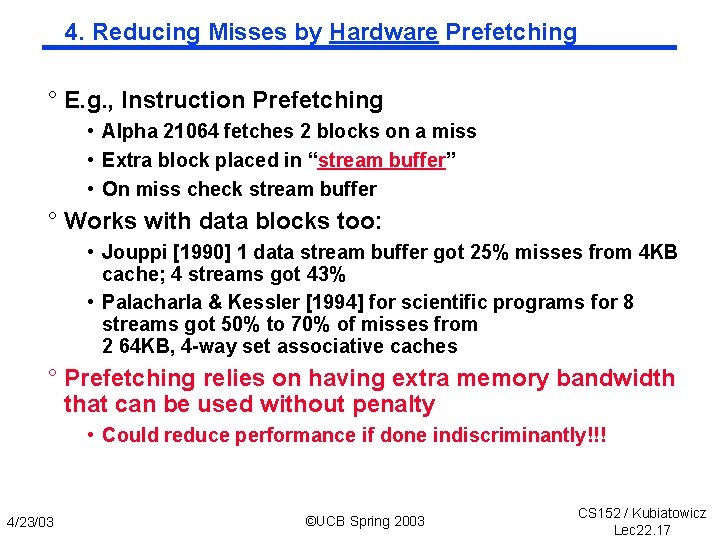 4. Reducing Misses by Hardware Prefetching

° E.g., Instruction Prefetching

• Alpha 21064 fetches 2 blocks on a miss

• Extra block placed in "stream buffer"

• On miss check stream buffer

° Works with data blocks too:

• Jouppi [1990] 1 data stream buffer got 25% misses from 4KB cache; 4 streams got 43%

• Palacharla & Kessler [1994] for scientific programs for 8 streams got 50% to 70% of misses from 2 64KB, 4-way set associative caches

° Prefetching relies on having extra memory bandwidth that can be used without penalty

• Could reduce performance if done indiscriminantly!!!

4/23/03

©UCB Spring 2003

CS152 / Kubiatowicz
Lec22.17